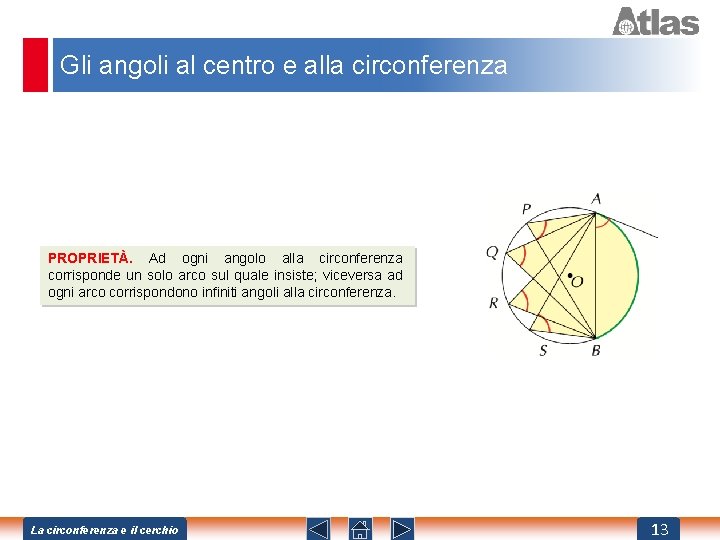 Atlas

Gli angoli al centro e alla circonferenza

PROPRIETÀ. Ad ogni angolo alla circonferenza corrisponde un solo arco sul quale insiste; viceversa ad ogni arco corrispondono infiniti angoli alla circonferenza.

P
A
Q
O
R
S
B

La circonferenza e il cerchio

13